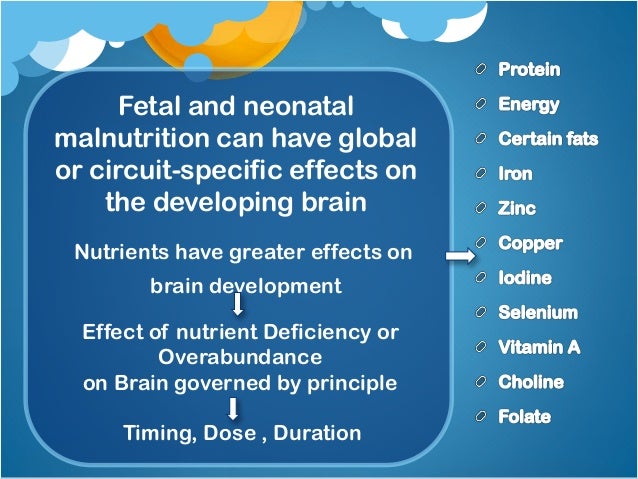 Fetal and neonatal malnutrition can have global or circuit-specific effects on the developing brain

Nutrients have greater effects on brain development

Effect of nutrient Deficiency or Overabundance on Brain governed by principle

Timing, Dose , Duration

Protein
Energy
Certain fats
Iron
Zinc
Copper
Iodine
Selenium
Vitamin A
Choline
Folate